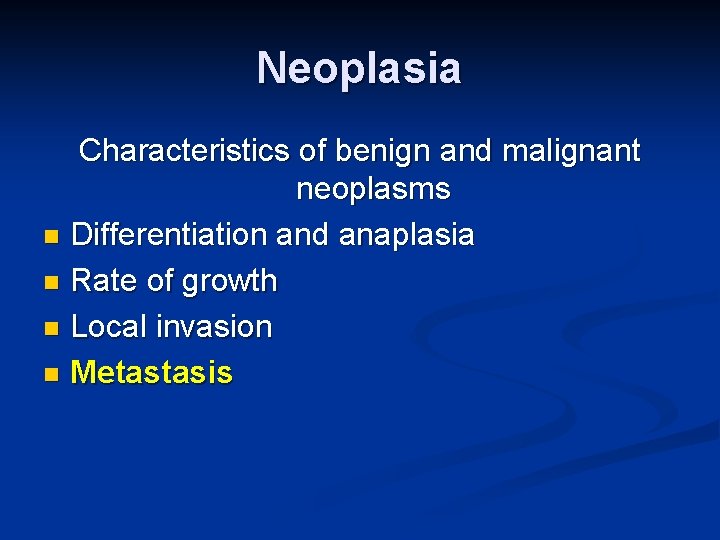 Neoplasia

Characteristics of benign and malignant neoplasms

- Differentiation and anaplasia
- Rate of growth
- Local invasion
- Metastasis